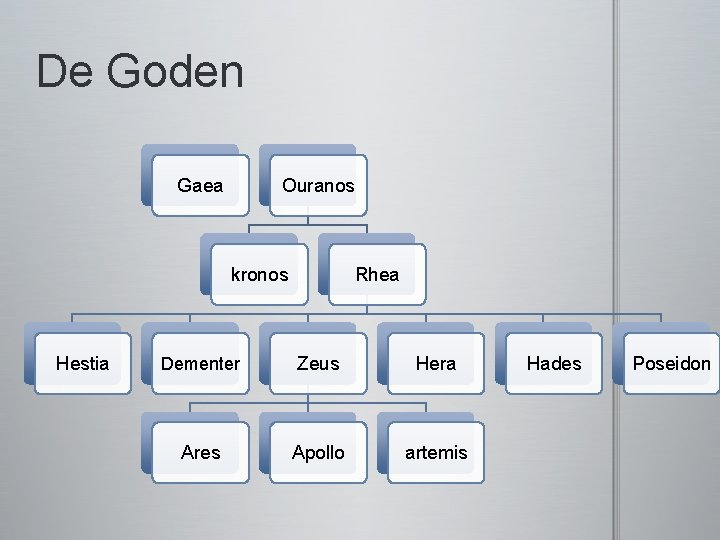 De Goden

Gaea
Ouranos

kronos
Rhea

Hestia
Dementer
Zeus
Hera
Hades
Poseidon

Ares
Apollo
artemis